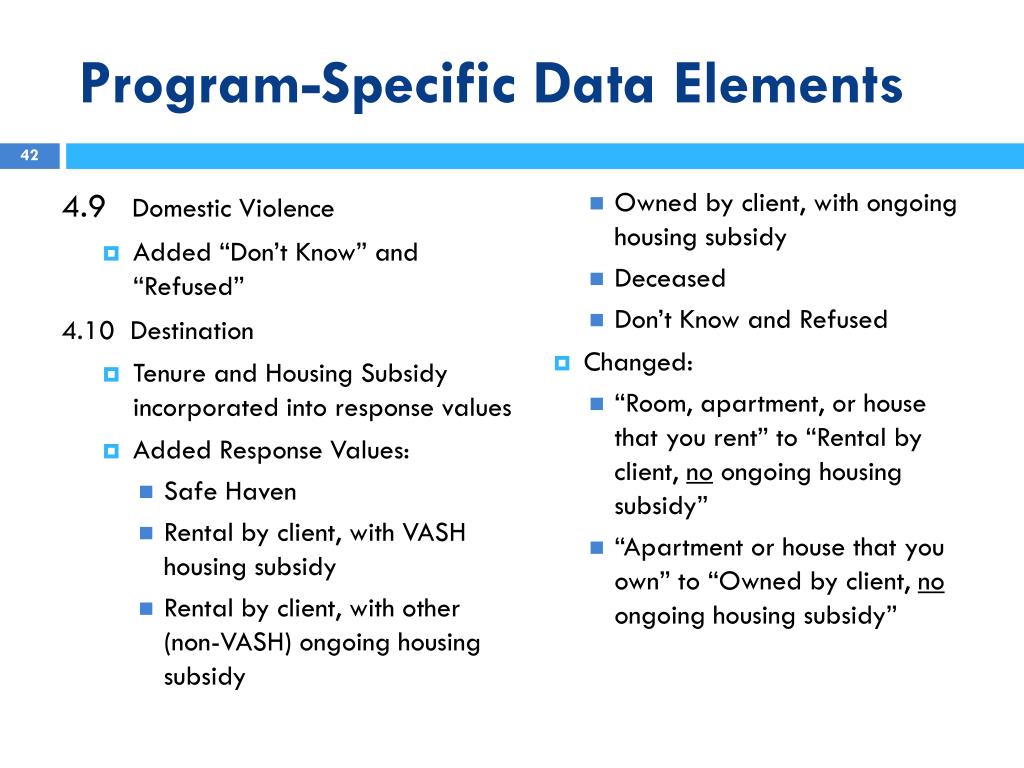 Program-Specific Data Elements

42

4.9 Domestic Violence

Added “Don’t Know” and “Refused”

4.10 Destination

Tenure and Housing Subsidy incorporated into response values

Added Response Values:

Safe Haven

Rental by client, with VASH housing subsidy

Rental by client, with other (non-VASH) ongoing housing subsidy

Owned by client, with ongoing housing subsidy

Deceased

Don’t Know and Refused

Changed:

“Room, apartment, or house that you rent” to “Rental by client, no ongoing housing subsidy”

“Apartment or house that you own” to “Owned by client, no ongoing housing subsidy”